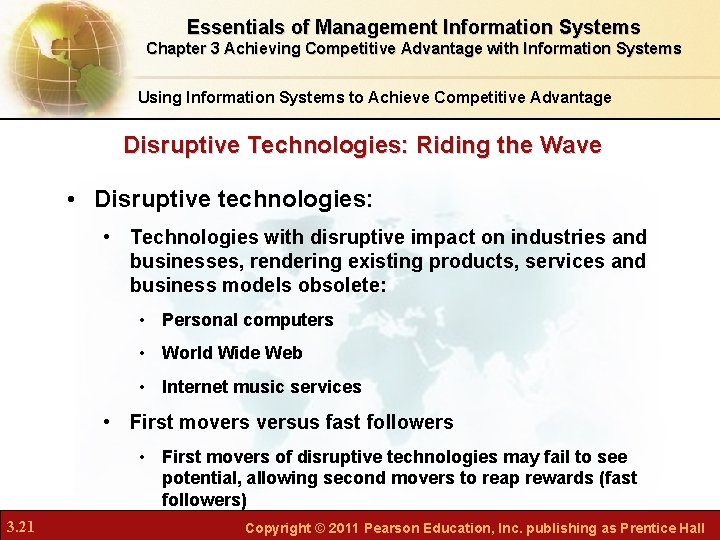 Essentials of Management Information Systems
Chapter 3 Achieving Competitive Advantage with Information Systems

Using Information Systems to Achieve Competitive Advantage

Disruptive Technologies: Riding the Wave

• Disruptive technologies:
  • Technologies with disruptive impact on industries and businesses, rendering existing products, services and business models obsolete:
    • Personal computers
    • World Wide Web
    • Internet music services
  • First movers versus fast followers
    • First movers of disruptive technologies may fail to see potential, allowing second movers to reap rewards (fast followers)

3.21

Copyright © 2011 Pearson Education, Inc. publishing as Prentice Hall